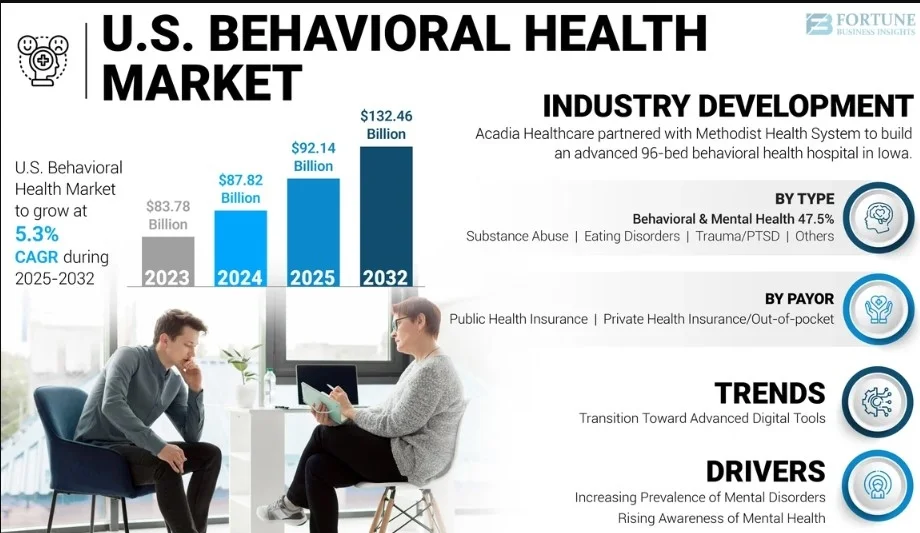 U.S. BEHAVIORAL HEALTH MARKET

FORTUNE BUSINESS INSIGHTS

U.S. Behavioral Health Market to grow at 5.3% CAGR during 2025-2032

$83.78 Billion
2023

$87.82 Billion
2024

$92.14 Billion
2025

$132.46 Billion
2032

INDUSTRY DEVELOPMENT
Acadia Healthcare partnered with Methodist Health System to build an advanced 96-bed behavioral health hospital in Iowa.

BY TYPE
Behavioral & Mental Health 47.5%
Substance Abuse | Eating Disorders | Trauma/PTSD | Others

BY PAYOR
Public Health Insurance | Private Health Insurance/Out-of-pocket

TRENDS
Transition Toward Advanced Digital Tools

DRIVERS
Increasing Prevalence of Mental Disorders
Rising Awareness of Mental Health